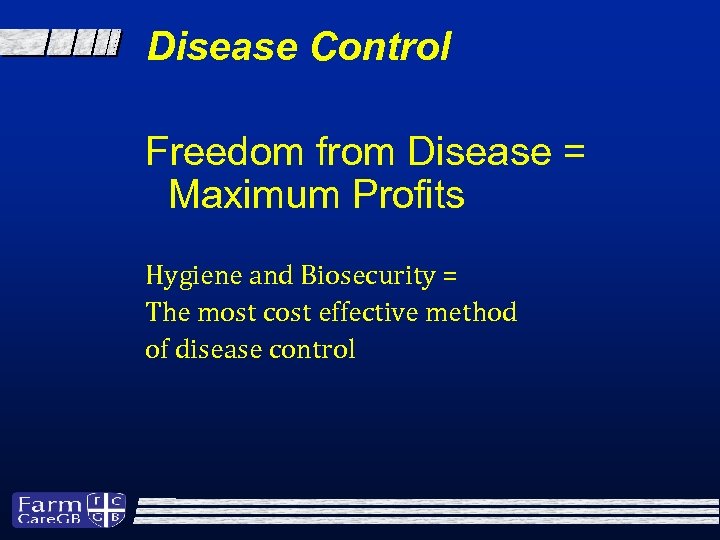 Disease Control

Freedom from Disease = Maximum Profits

Hygiene and Biosecurity = The most cost effective method of disease control

Farm CareGB F C G B